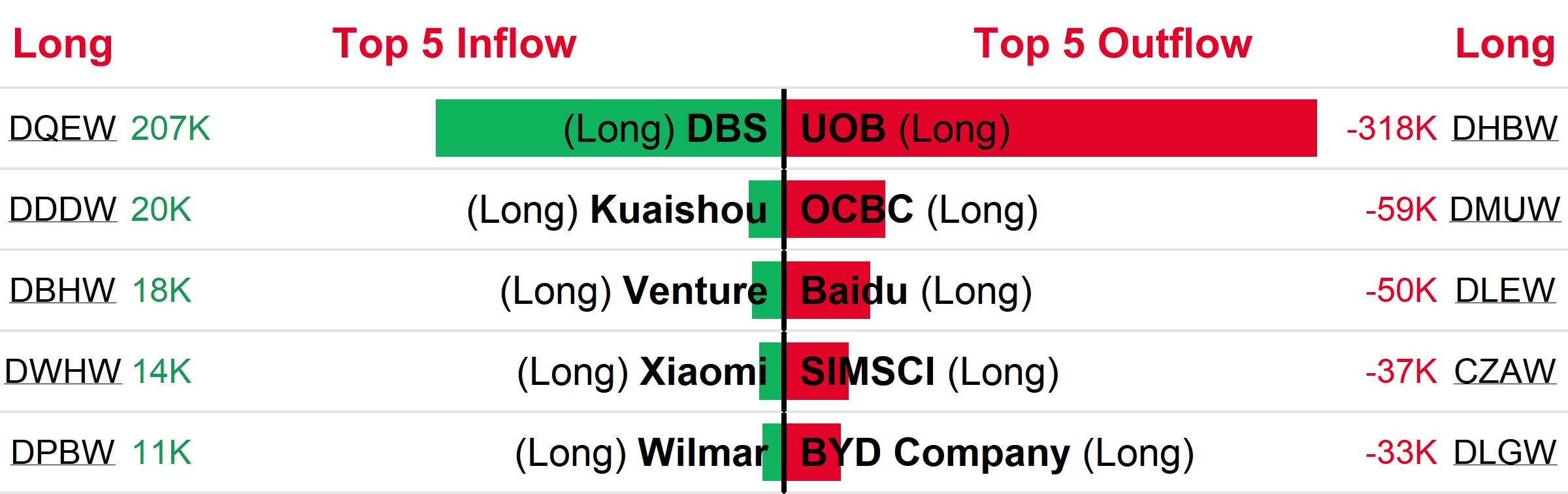 | Long | | Top 5 Inflow | Top 5 Outflow | | Long |
|---|---|---|---|---|---|
| DQEW | 207K | (Long) DBS | UOB (Long) | -318K | DHBW |
| DDDW | 20K | (Long) Kuaishou | OCBC (Long) | -59K | DMUW |
| DBHW | 18K | (Long) Venture | Baidu (Long) | -50K | DLEW |
| DWHW | 14K | (Long) Xiaomi | SIMSCI (Long) | -37K | CZAW |
| DPBW | 11K | (Long) Wilmar | BYD Company (Long) | -33K | DLGW |